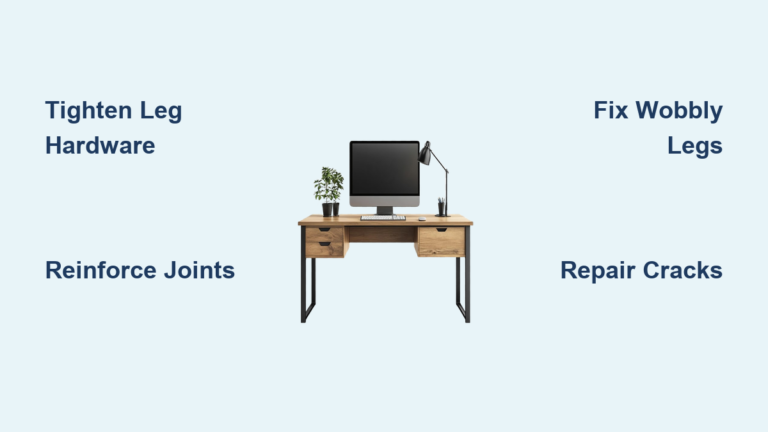 Tighten Leg Hardware

Fix Wobbly Legs

Reinforce Joints

Repair Cracks